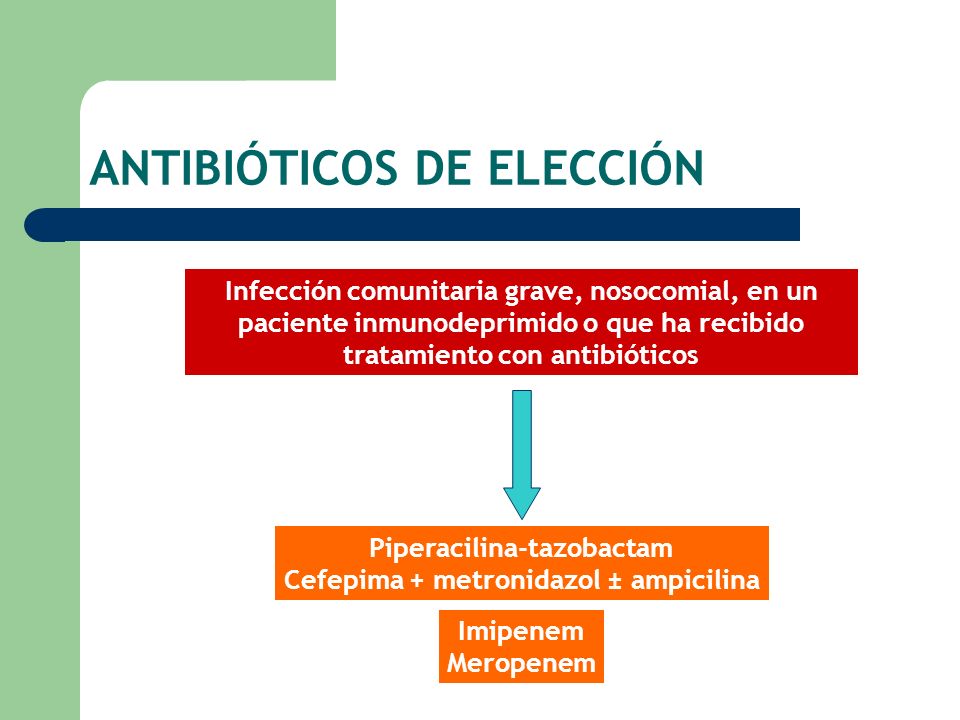 ANTIBIÓTICOS DE ELECCIÓN

Infección comunitaria grave, nosocomial, en un paciente inmunodeprimido o que ha recibido tratamiento con antibióticos

Piperacilina-tazobactam
Cefepima + metronidazol ± ampicilina

Imipenem
Meropenem